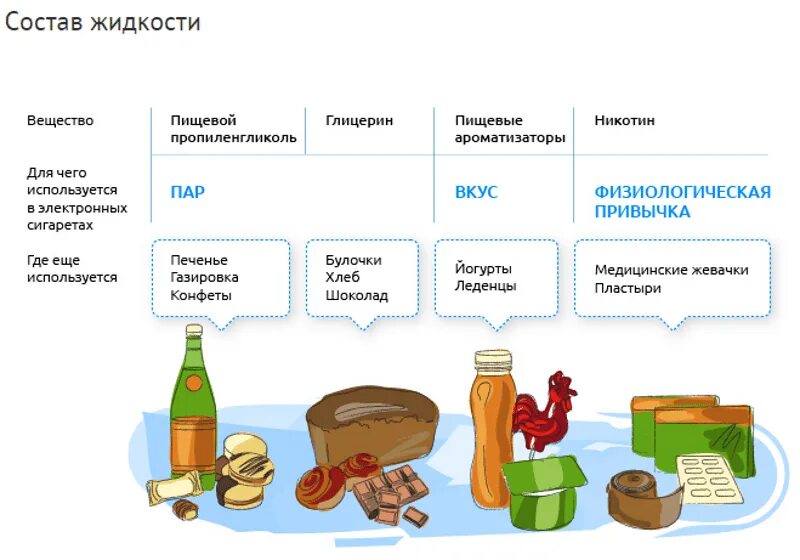 Состав жидкости

| Вещество | Пищевой пропиленгликоль | Глицерин | Пищевые ароматизаторы | Никотин |
|---|---|---|---|---|
| Для чего используется в электронных сигаретах | ПАР | | ВКУС | ФИЗИОЛОГИЧЕСКАЯ ПРИВЫЧКА |
| Где еще используется | Печенье Газировка Конфеты | Булочки Хлеб Шоколад | Йогурты Леденцы | Медицинские жевачки Пластыри |